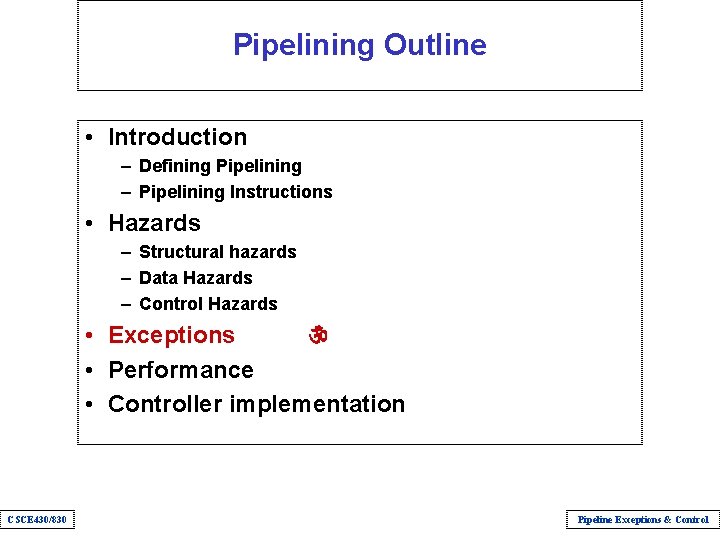 Pipelining Outline

• Introduction
– Defining Pipelining
– Pipelining Instructions
• Hazards
– Structural hazards
– Data Hazards
– Control Hazards
• Exceptions ॐ
• Performance
• Controller implementation

CSCE430/830

Pipeline Exceptions & Control